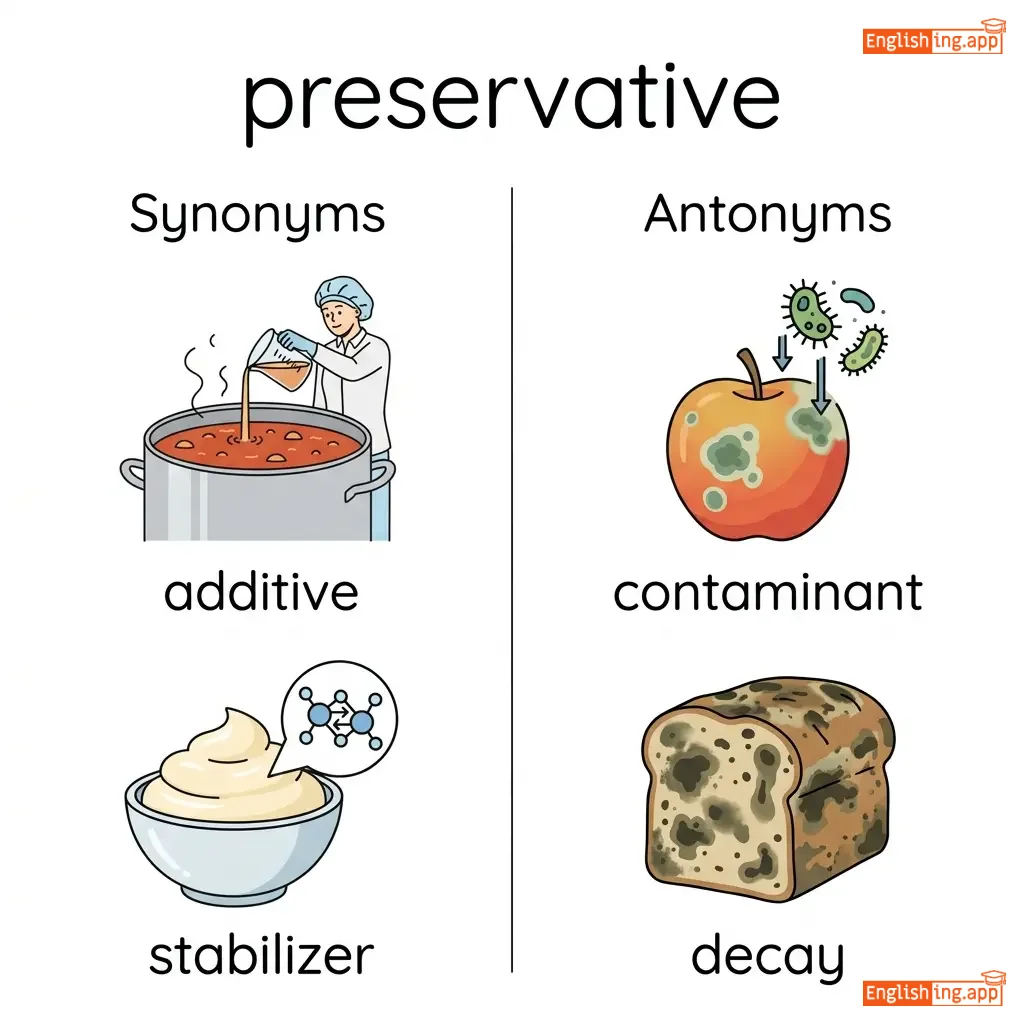 Englishing.app

preservative

Synonyms

additive

stabilizer

Antonyms

contaminant

decay

Englishing.app